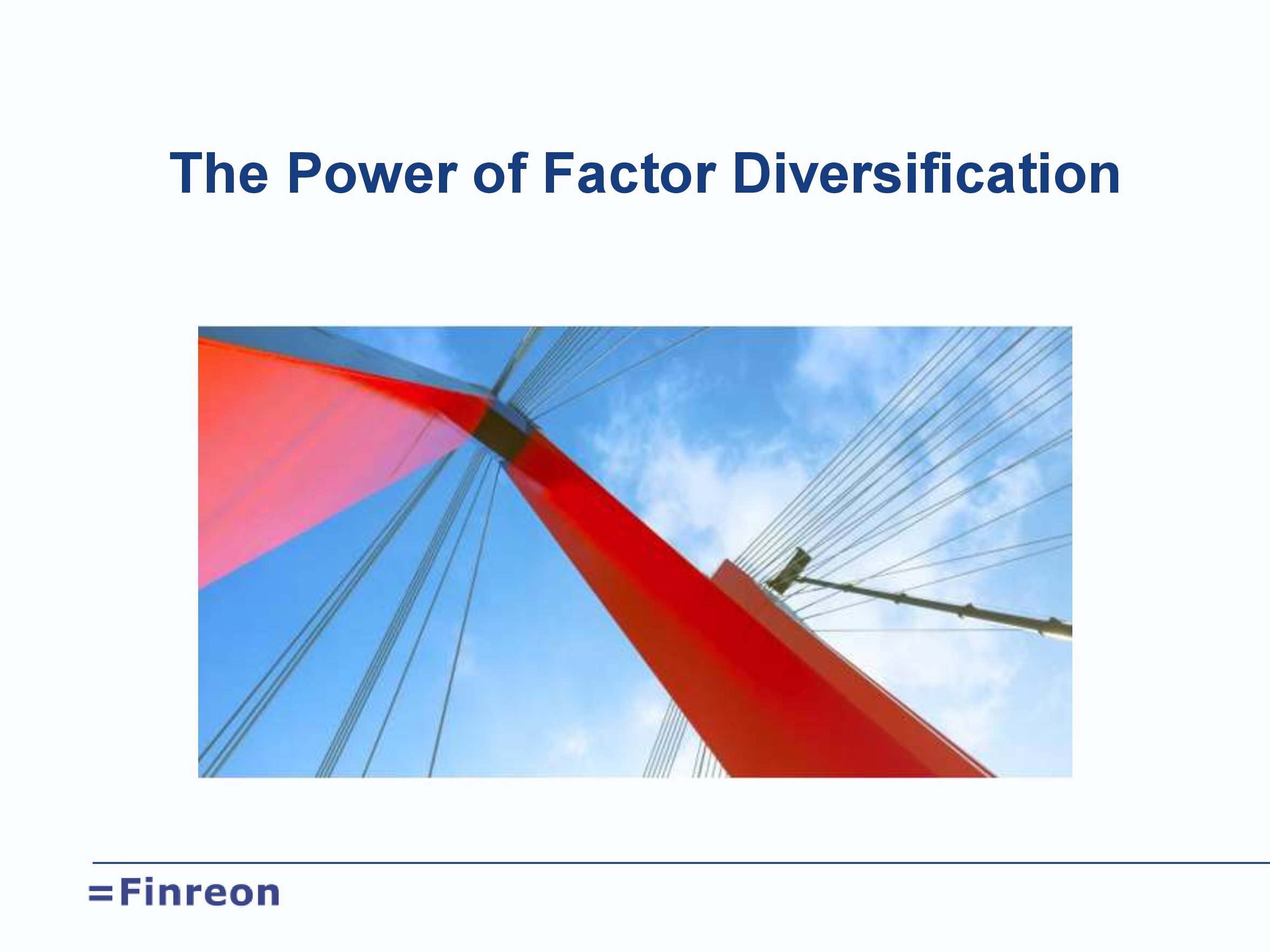 The Power of Factor Diversification

=Finreon